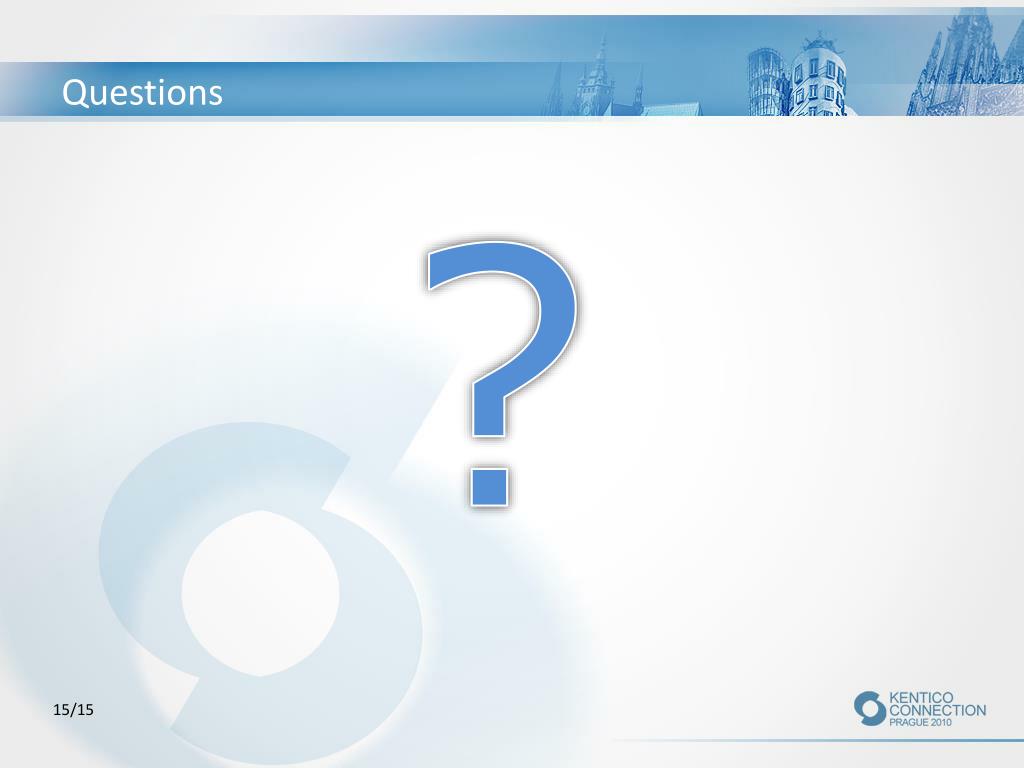 Questions

?

15/15

KENTICO CONNECTION PRAGUE 2010